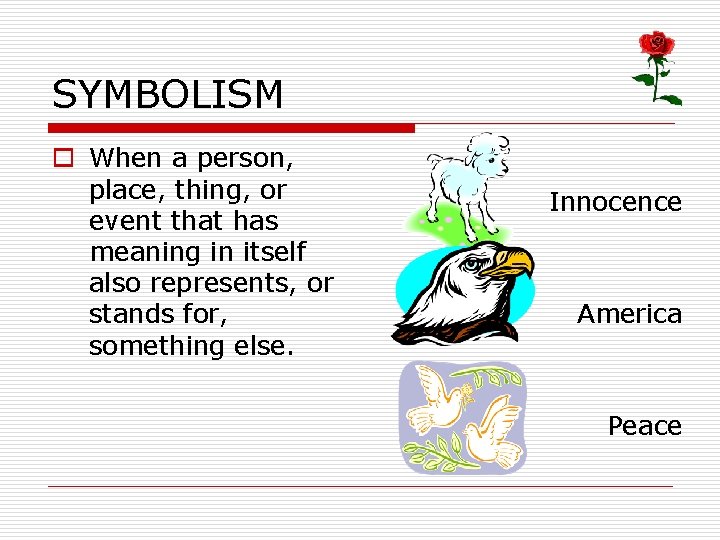 SYMBOLISM

When a person, place, thing, or event that has meaning in itself also represents, or stands for, something else.

Innocence

America

Peace